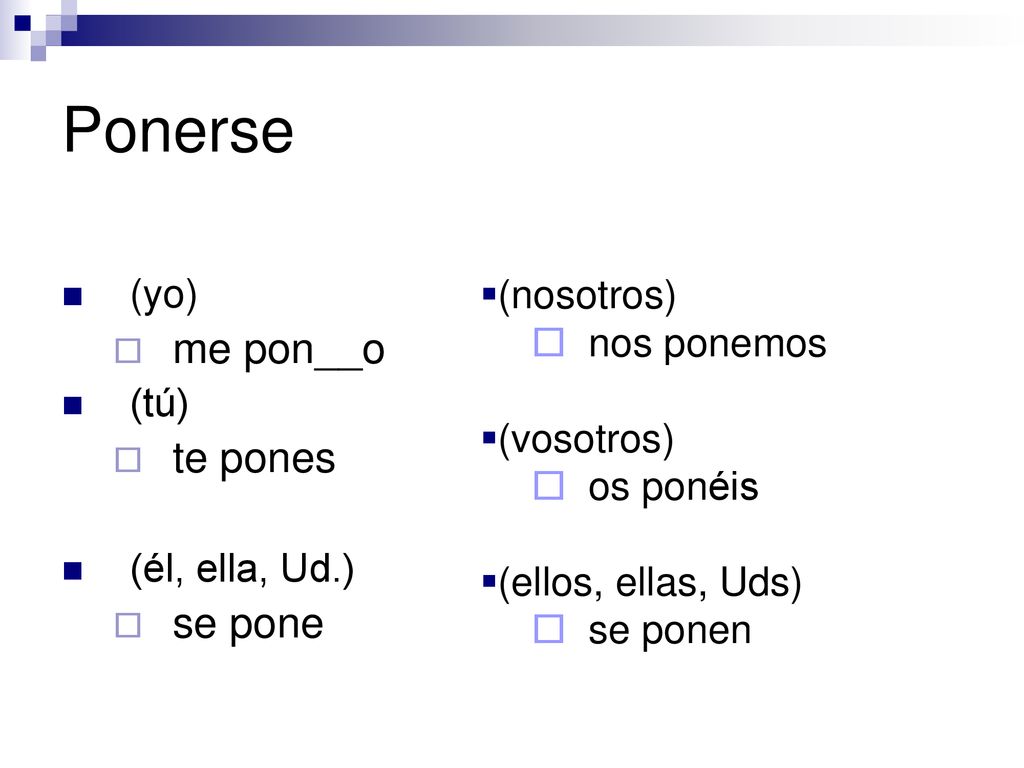 Ponerse

(yo)
me pon__o
(tú)
te pones

(él, ella, Ud.)
se pone

(nosotros)
nos ponemos

(vosotros)
os ponéis

(ellos, ellas, Uds)
se ponen